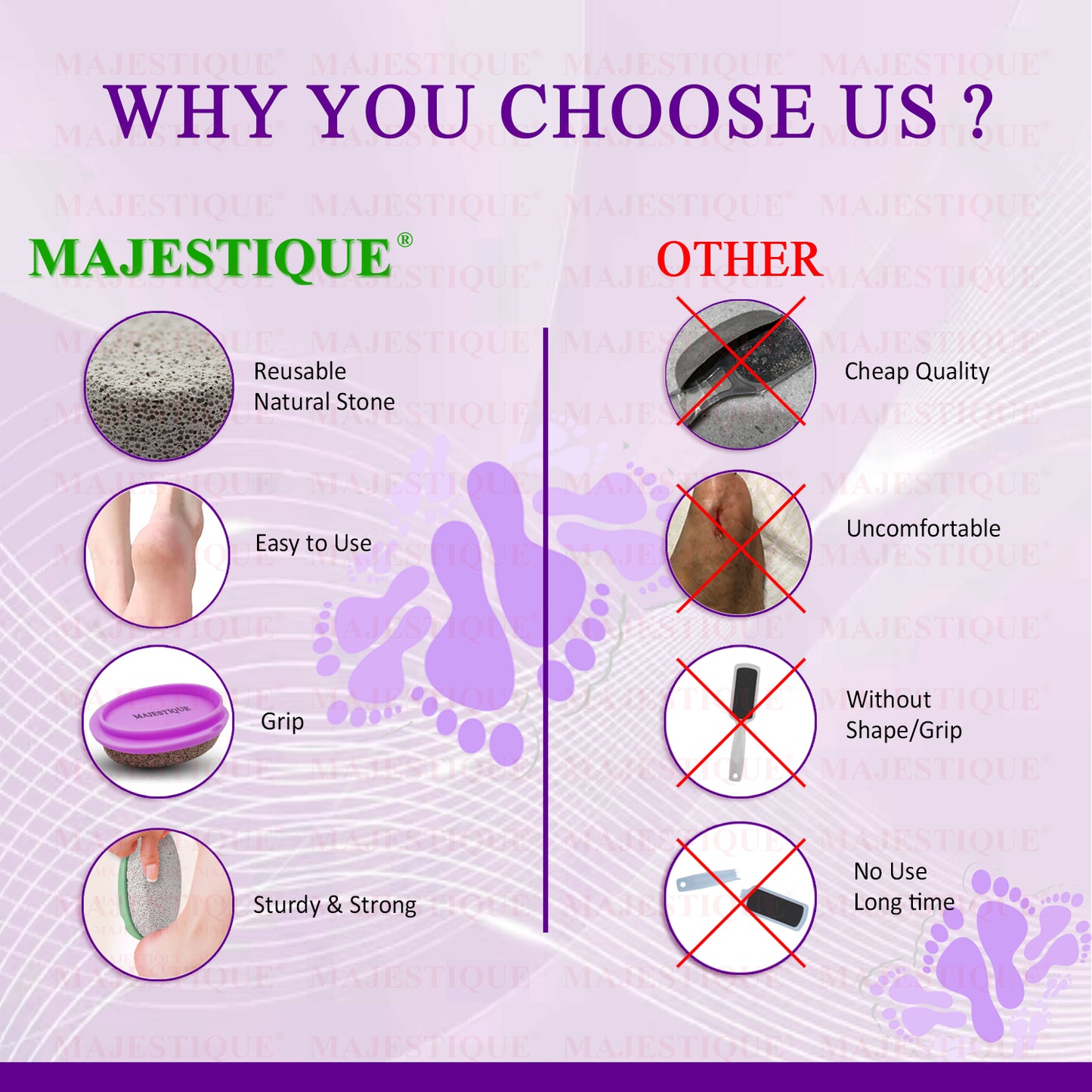 WHY YOU CHOOSE US ?

MAJESTIQUE®

Reusable Natural Stone

Easy to Use

MAJESTIQUE

Grip

Sturdy & Strong

OTHER

Cheap Quality

Uncomfortable

Without Shape/Grip

No Use Long time

MAJESTIQUE® MAJESTIQUE® MAJESTIQUE® MAJESTIQUE®